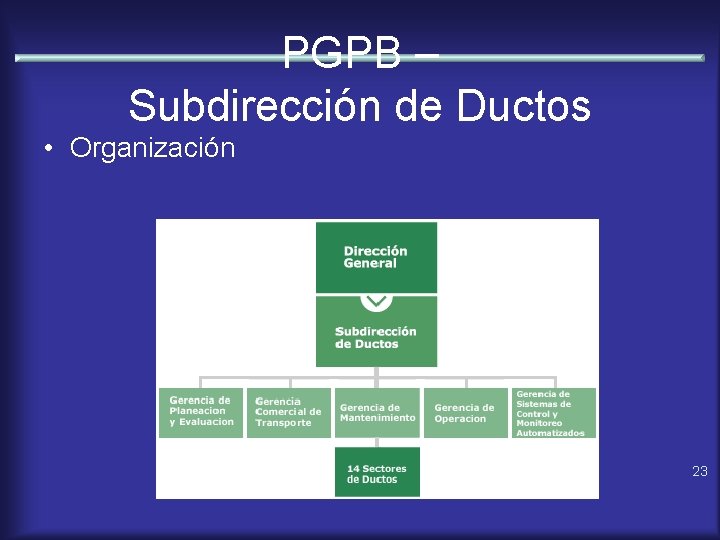 PGPB –
Subdirección de Ductos

• Organización

Dirección General

Subdirección de Ductos

Gerencia de Planeacion y Evaluacion

Gerencia Comercial de Transporte

Gerencia de Mantenimiento

Gerencia de Operacion

Gerencia de Sistemas de Control y Monitoreo Automatizados

14 Sectores de Ductos

23